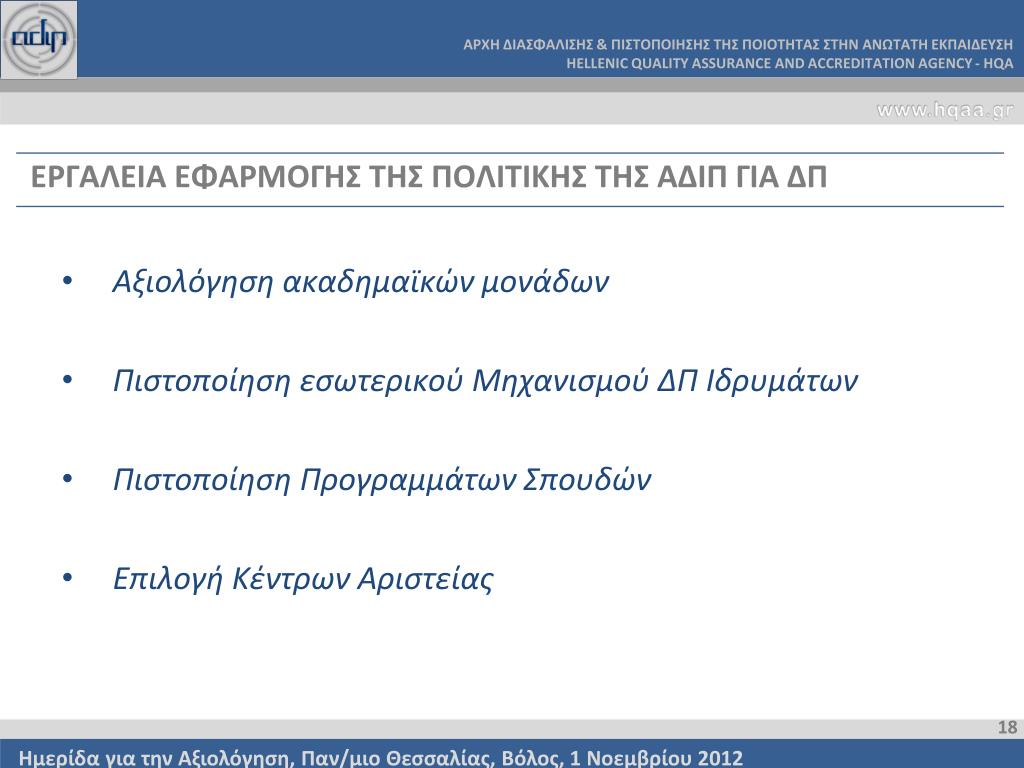 adip

ΑΡΧΗ ΔΙΑΣΦΑΛΙΣΗΣ & ΠΙΣΤΟΠΟΙΗΣΗΣ ΤΗΣ ΠΟΙΟΤΗΤΑΣ ΣΤΗΝ ΑΝΩΤΑΤΗ ΕΚΠΑΙΔΕΥΣΗ
HELLENIC QUALITY ASSURANCE AND ACCREDITATION AGENCY - HQA

www.hqaa.gr

ΕΡΓΑΛΕΙΑ ΕΦΑΡΜΟΓΗΣ ΤΗΣ ΠΟΛΙΤΙΚΗΣ ΤΗΣ ΑΔΙΠ ΓΙΑ ΔΠ

• Αξιολόγηση ακαδημαϊκών μονάδων

• Πιστοποίηση εσωτερικού Μηχανισμού ΔΠ Ιδρυμάτων

• Πιστοποίηση Προγραμμάτων Σπουδών

• Επιλογή Κέντρων Αριστείας

18

Ημερίδα για την Αξιολόγηση, Παν/μιο Θεσσαλίας, Βόλος, 1 Νοεμβρίου 2012